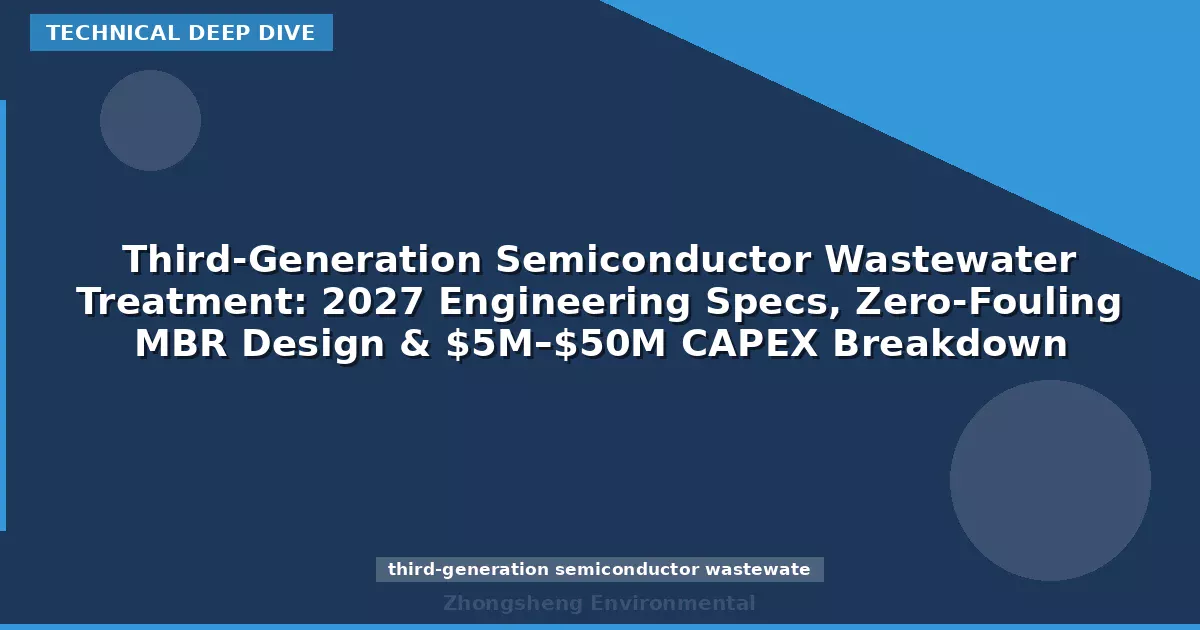 TECHNICAL DEEP DIVE

Third-Generation Semiconductor Wastewater Treatment: 2027 Engineering Specs, Zero-Fouling MBR Design & \$5M–\$50M CAPEX Breakdown

third-generation semiconductor wastewate

Zhongsheng Environmental